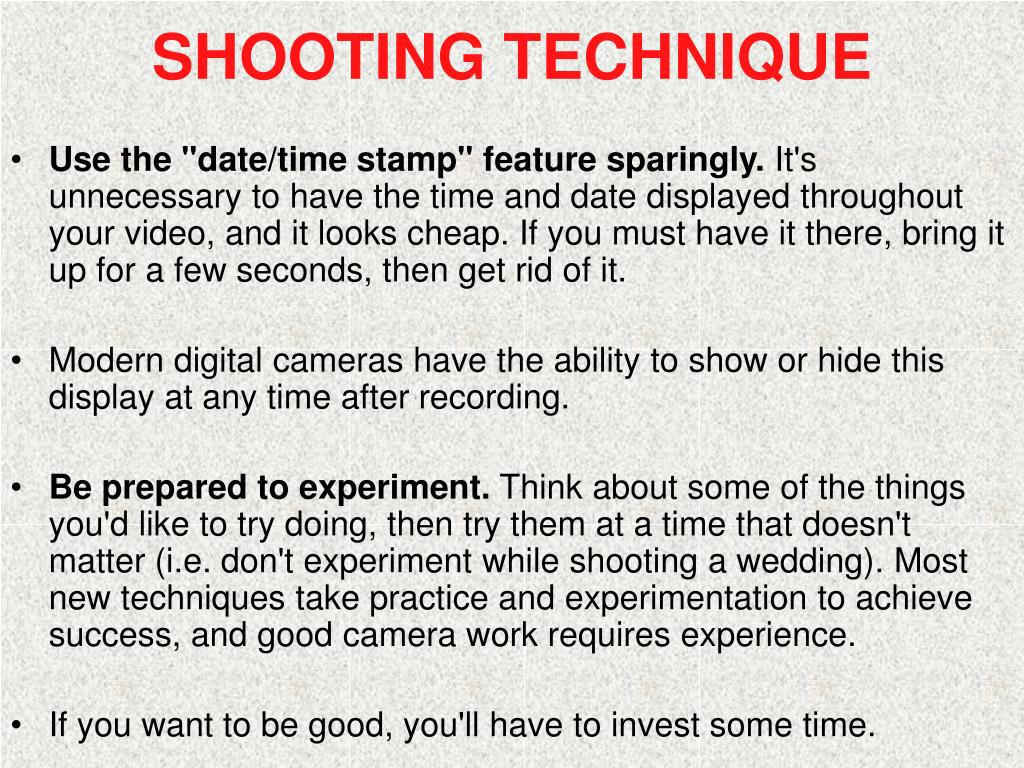 SHOOTING TECHNIQUE

• Use the "date/time stamp" feature sparingly. It's unnecessary to have the time and date displayed throughout your video, and it looks cheap. If you must have it there, bring it up for a few seconds, then get rid of it.

• Modern digital cameras have the ability to show or hide this display at any time after recording.

• Be prepared to experiment. Think about some of the things you'd like to try doing, then try them at a time that doesn't matter (i.e. don't experiment while shooting a wedding). Most new techniques take practice and experimentation to achieve success, and good camera work requires experience.

• If you want to be good, you'll have to invest some time.